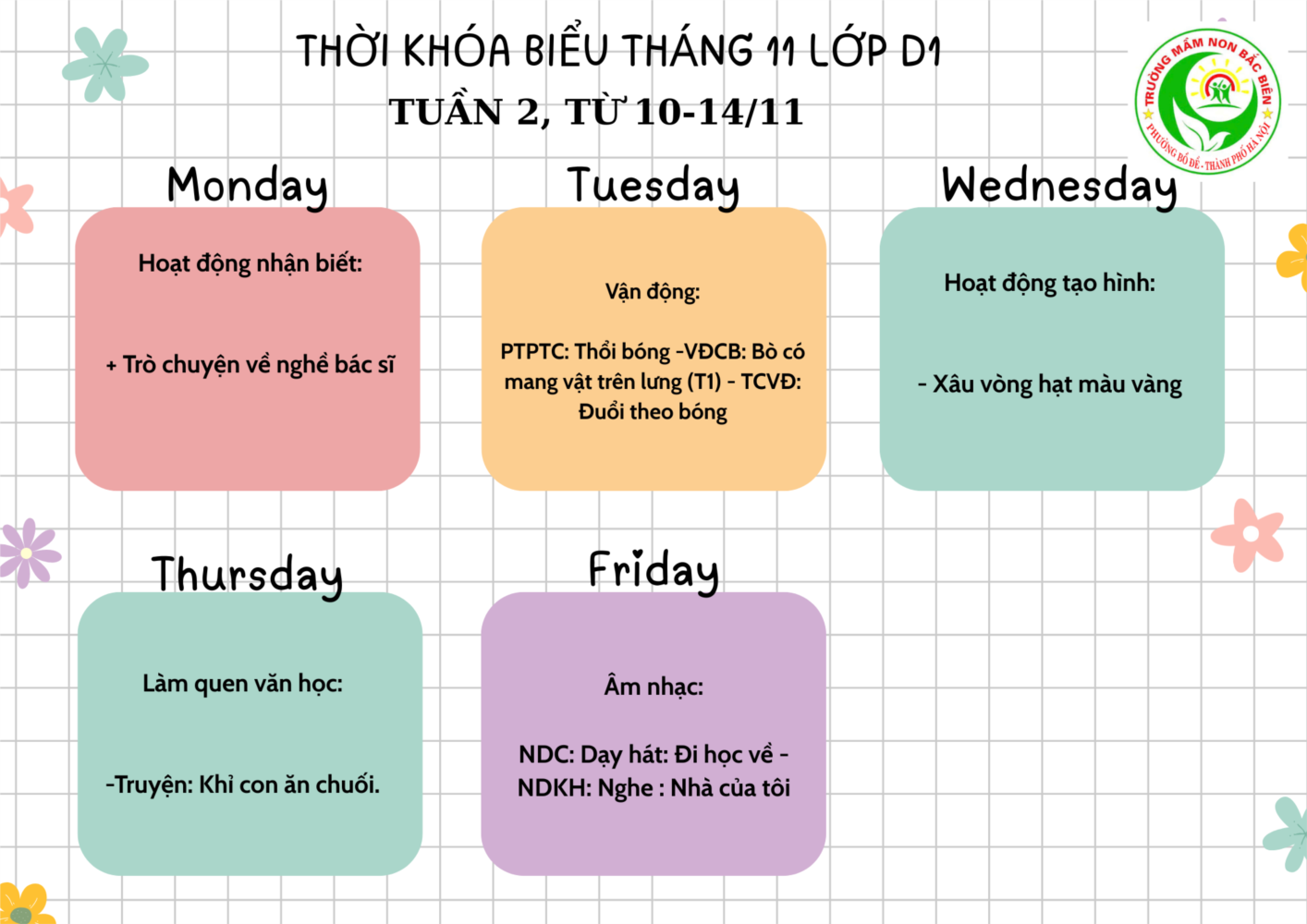 THỜI KHÓA BIỂU THÁNG 11 LỚP D1
TUẦN 2, TỪ 10-14/11

TRƯỜNG MẦM NON BẮC BIÊN
PHƯỜNG BỒ ĐỀ - THÀNH PHỐ HÀ NỘI

Monday

Hoạt động nhận biết:

+ Trò chuyện về nghề bác sĩ

Tuesday

Vận động:

PTPTC: Thổi bóng -VĐCB: Bò có mang vật trên lưng (T1) - TCVĐ: Đuổi theo bóng

Wednesday

Hoạt động tạo hình:

- Xâu vòng hạt màu vàng

Thursday

Làm quen văn học:

-Truyện: Khỉ con ăn chuối.

Friday

Âm nhạc:

NDC: Dạy hát: Đi học về - NDKH: Nghe : Nhà của tôi